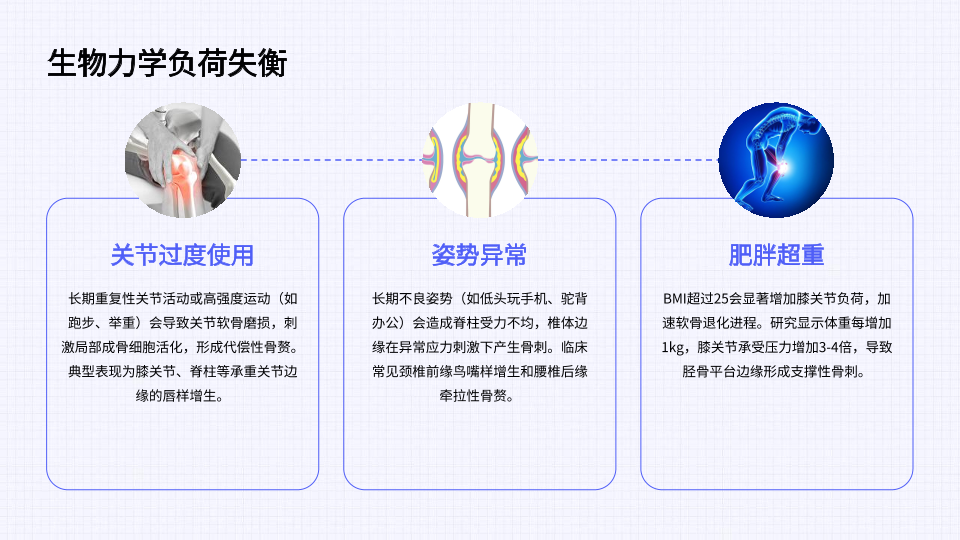 生物力学负荷失衡

关节过度使用

长期重复性关节活动或高强度运动（如跑步、举重）会导致关节软骨磨损，刺激局部成骨细胞活化，形成代偿性骨赘。典型表现为膝关节、脊柱等承重关节边缘的唇样增生。

姿势异常

长期不良姿势（如低头玩手机、驼背办公）会造成脊柱受力不均，椎体边缘在异常应力刺激下产生骨刺。临床常见颈椎前缘鸟嘴样增生和腰椎后缘牵拉性骨赘。

肥胖超重

BMI超过25会显著增加膝关节负荷，加速软骨退化进程。研究显示体重每增加1kg，膝关节承受压力增加3-4倍，导致胫骨平台边缘形成支撑性骨刺。